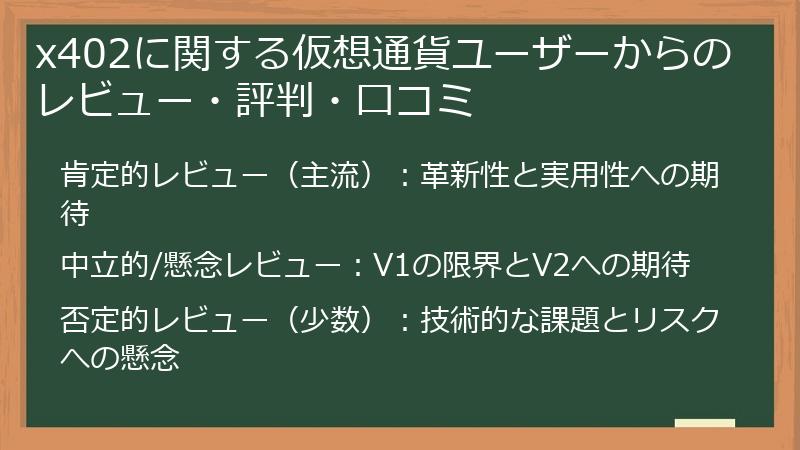 x402に関する仮想通貨ユーザーからのレビュー・評判・口コミ

肯定的レビュー（主流）：革新性と実用性への期待

中立的/懸念レビュー：V1の限界とV2への期待

否定的レビュー（少数）：技術的な課題とリスクへの懸念